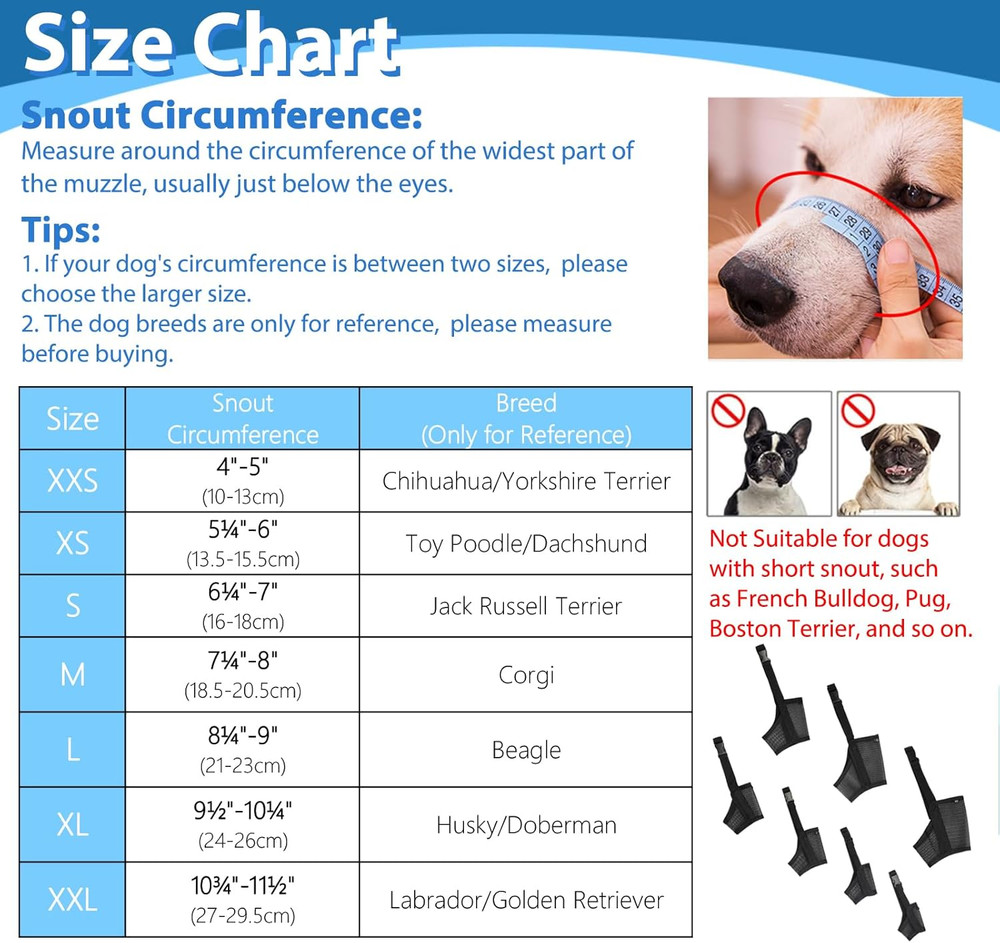 Size Chart

Snout Circumference:
Measure around the circumference of the widest part of the muzzle, usually just below the eyes.

Tips:
1. If your dog's circumference is between two sizes, please choose the larger size.
2. The dog breeds are only for reference, please measure before buying.

| Size | Snout Circumference | Breed (Only for Reference) |
|---|---|---|
| XXS | 4"-5" (10-13cm) | Chihuahua/Yorkshire Terrier |
| XS | 5¼"-6" (13.5-15.5cm) | Toy Poodle/Dachshund |
| S | 6¼"-7" (16-18cm) | Jack Russell Terrier |
| M | 7¼"-8" (18.5-20.5cm) | Corgi |
| L | 8¼"-9" (21-23cm) | Beagle |
| XL | 9½"-10¼" (24-26cm) | Husky/Doberman |
| XXL | 10¾"-11½" (27-29.5cm) | Labrador/Golden Retriever |

Not Suitable for dogs with short snout, such as French Bulldog, Pug, Boston Terrier, and so on.